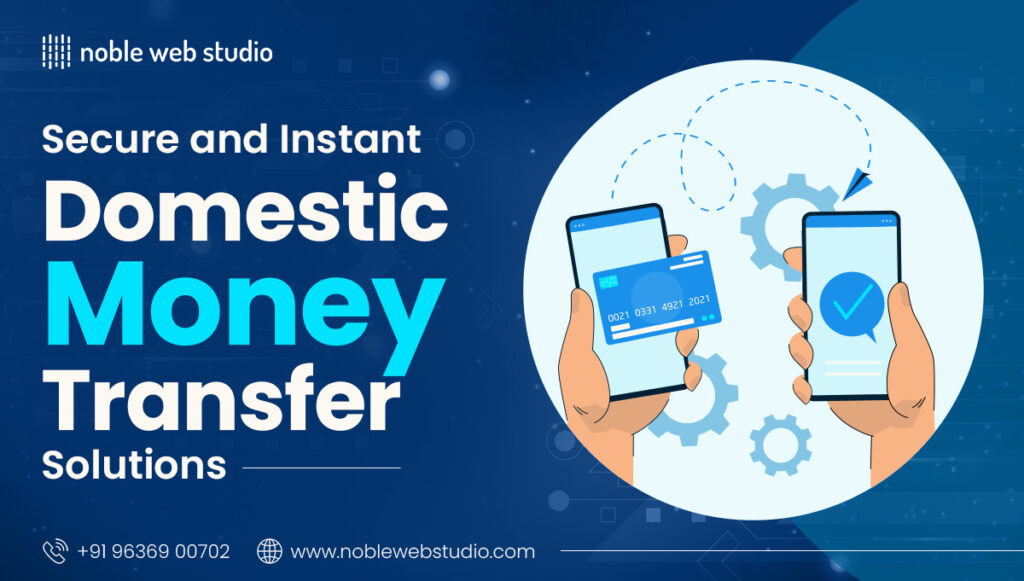 noble web studio

Secure and Instant Domestic Money Transfer Solutions

0021 0331 4921 2021

+91 96369 00702 www.noblewebstudio.com